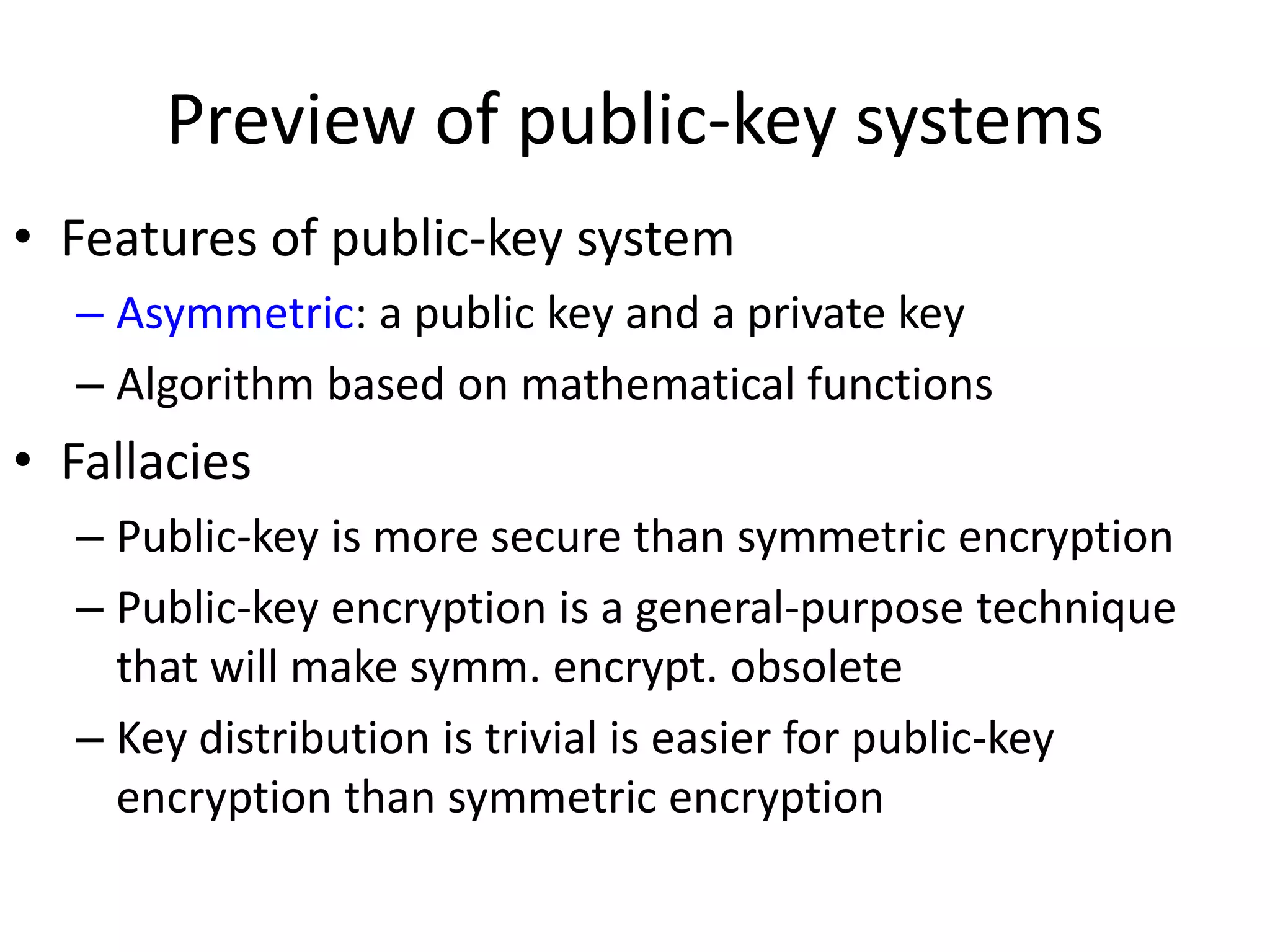 Preview of public-key systems

• Features of public-key system
– Asymmetric: a public key and a private key
– Algorithm based on mathematical functions

• Fallacies
– Public-key is more secure than symmetric encryption
– Public-key encryption is a general-purpose technique that will make symm. encrypt. obsolete
– Key distribution is trivial is easier for public-key encryption than symmetric encryption